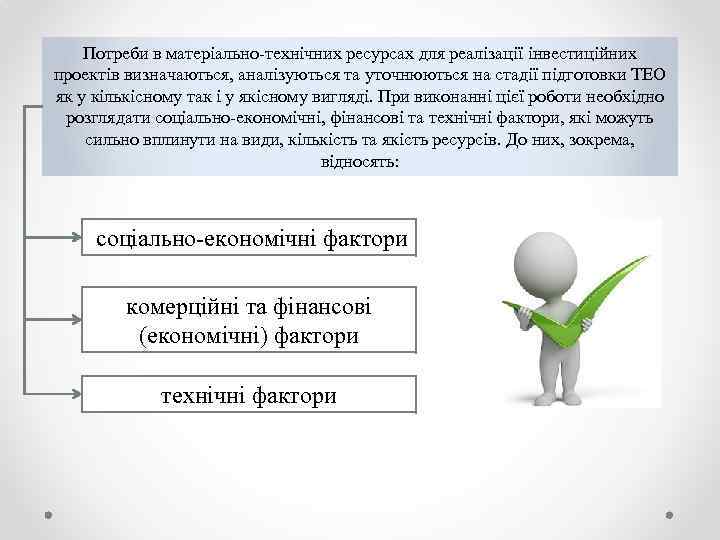 Потреби в матеріально-технічних ресурсах для реалізації інвестиційних проектів визначаються, аналізуються та уточнюються на стадії підготовки ТЕО як у кількісному так і у якісному вигляді. При виконанні цієї роботи необхідно розглядати соціально-економічні, фінансові та технічні фактори, які можуть сильно вплинути на види, кількість та якість ресурсів. До них, зокрема, відносять:

соціально-економічні фактори

комерційні та фінансові (економічні) фактори

технічні фактори